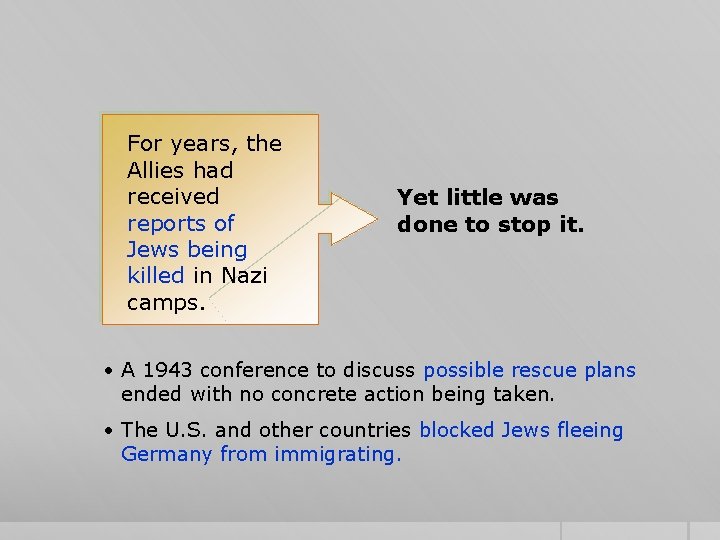 For years, the Allies had received reports of Jews being killed in Nazi camps.

Yet little was done to stop it.

• A 1943 conference to discuss possible rescue plans ended with no concrete action being taken.

• The U.S. and other countries blocked Jews fleeing Germany from immigrating.